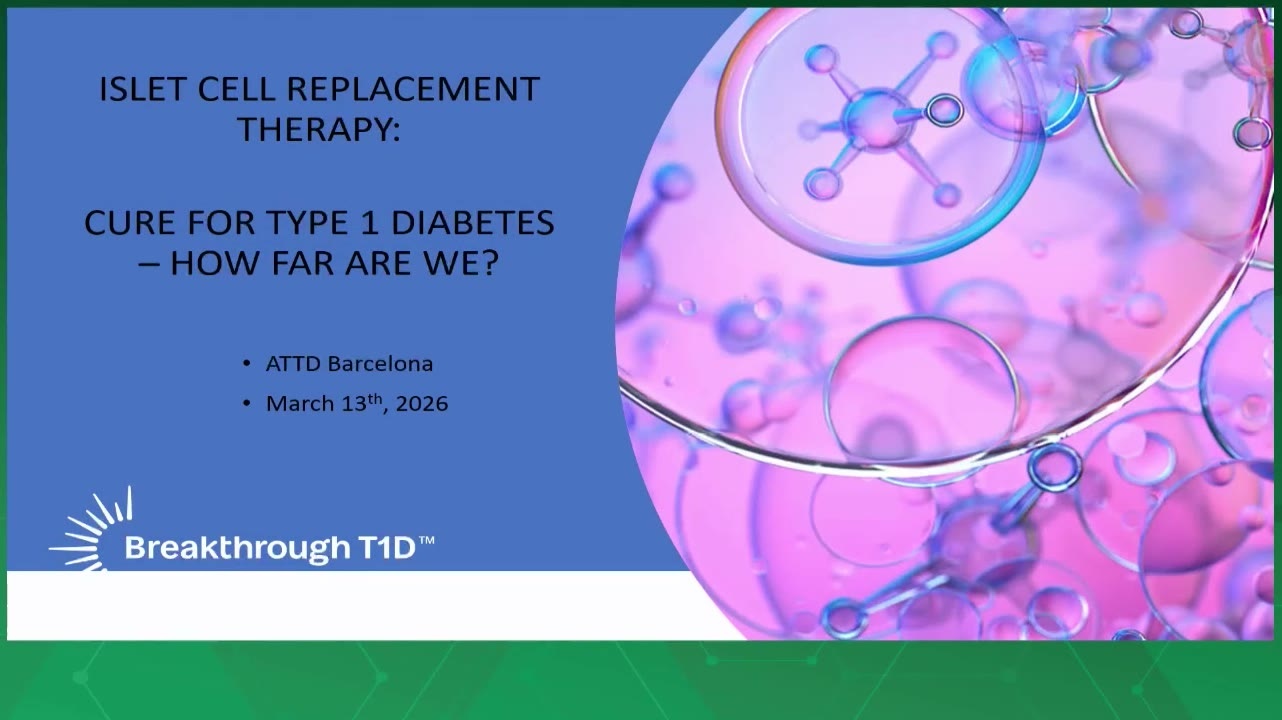 ISLET CELL REPLACEMENT THERAPY:

CURE FOR TYPE 1 DIABETES – HOW FAR ARE WE?

• ATTD Barcelona
• March 13$^{th}$, 2026

Breakthrough T1D™